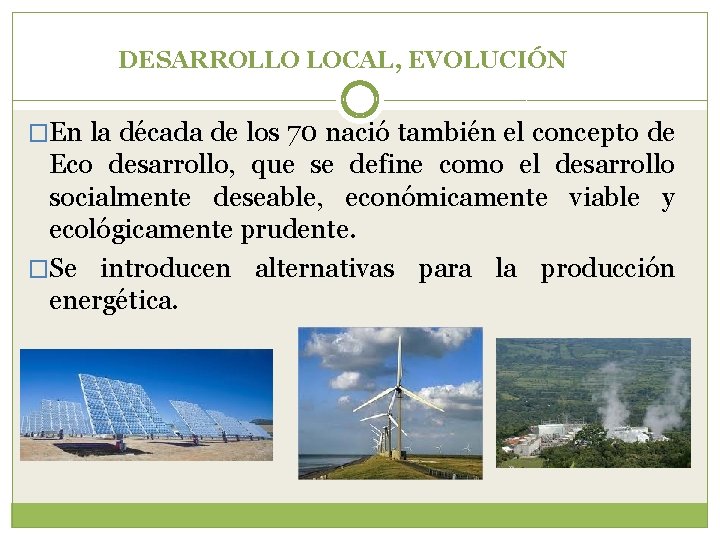 DESARROLLO LOCAL, EVOLUCIÓN

□En la década de los 70 nació también el concepto de Eco desarrollo, que se define como el desarrollo socialmente deseable, económicamente viable y ecológicamente prudente.

□Se introducen alternativas para la producción energética.